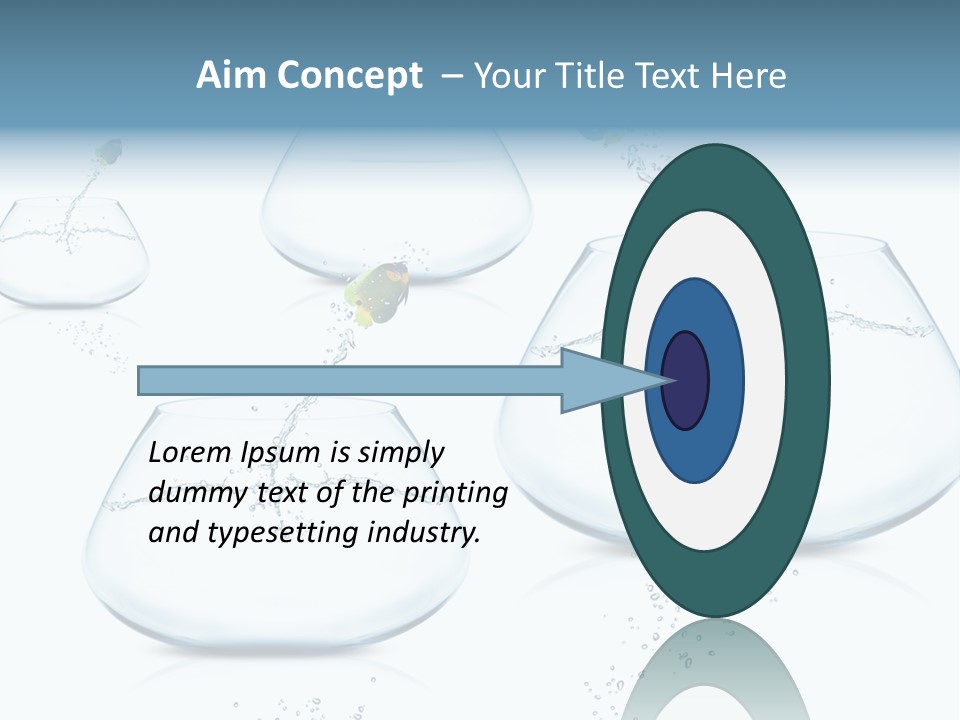 Aim Concept – Your Title Text Here

Lorem Ipsum is simply dummy text of the printing and typesetting industry.